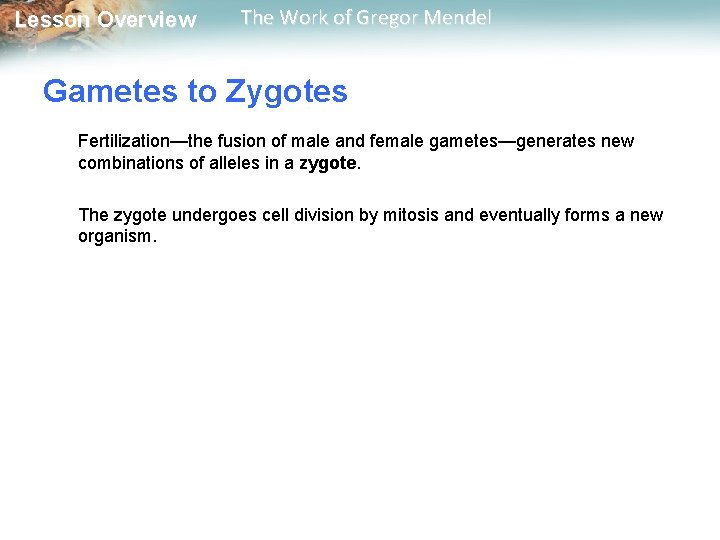 Lesson Overview The Work of Gregor Mendel

Gametes to Zygotes

Fertilization—the fusion of male and female gametes—generates new combinations of alleles in a zygote.

The zygote undergoes cell division by mitosis and eventually forms a new organism.